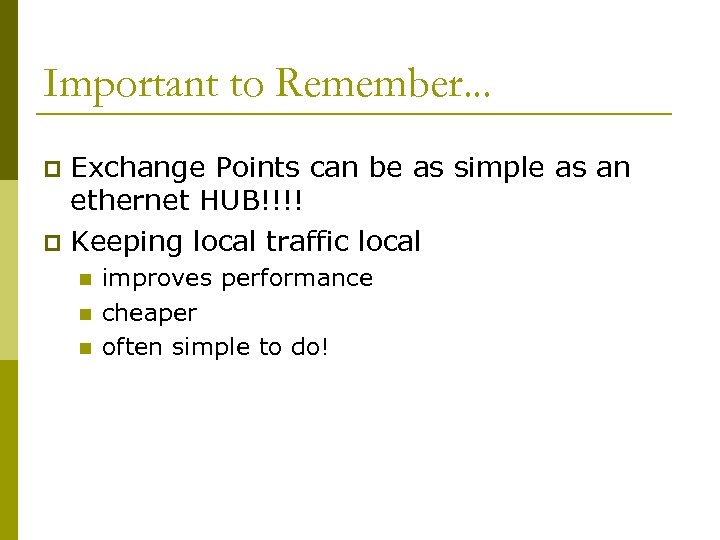 Important to Remember...

Exchange Points can be as simple as an ethernet HUB!!!!

Keeping local traffic local

improves performance

cheaper

often simple to do!